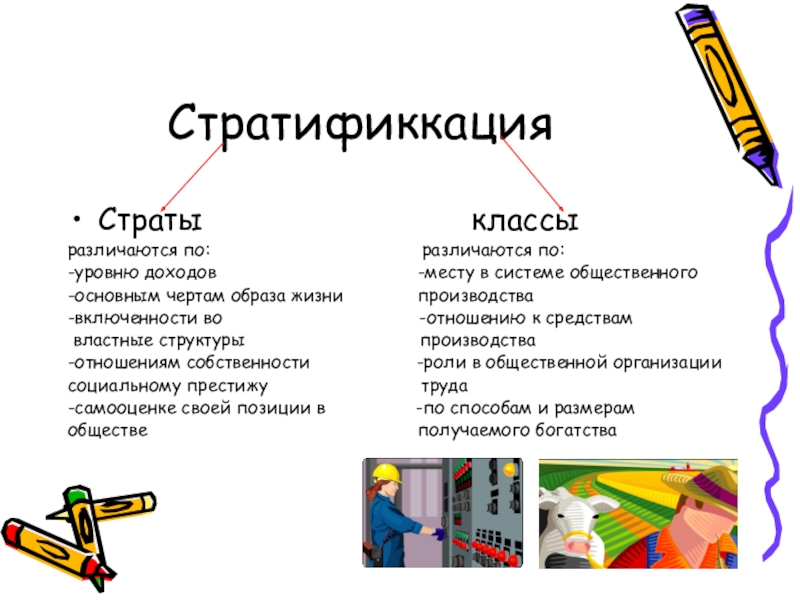 Стратификкация

• Страты

различаются по:
-уровню доходов
-основным чертам образа жизни
-включенности во властные структуры
-отношениям собственности социальному престижу
-самооценке своей позиции в обществе

классы

различаются по:
-месту в системе общественного производства
-отношению к средствам производства
-роли в общественной организации труда
-по способам и размерам получаемого богатства